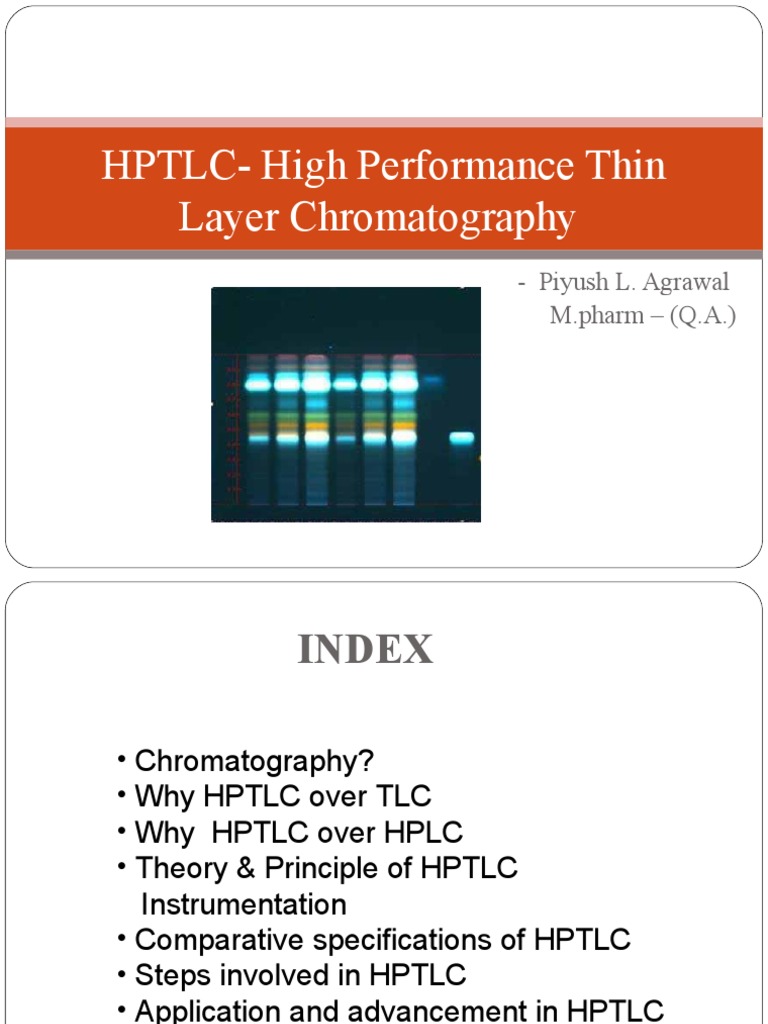 HPTLC- High Performance Thin Layer Chromatography

- Piyush L. Agrawal
M.pharm – (Q.A.)

INDEX

• Chromatography?
• Why HPTLC over TLC
• Why HPTLC over HPLC
• Theory & Principle of HPTLC Instrumentation
• Comparative specifications of HPTLC
• Steps involved in HPTLC
• Application and advancement in HPTLC